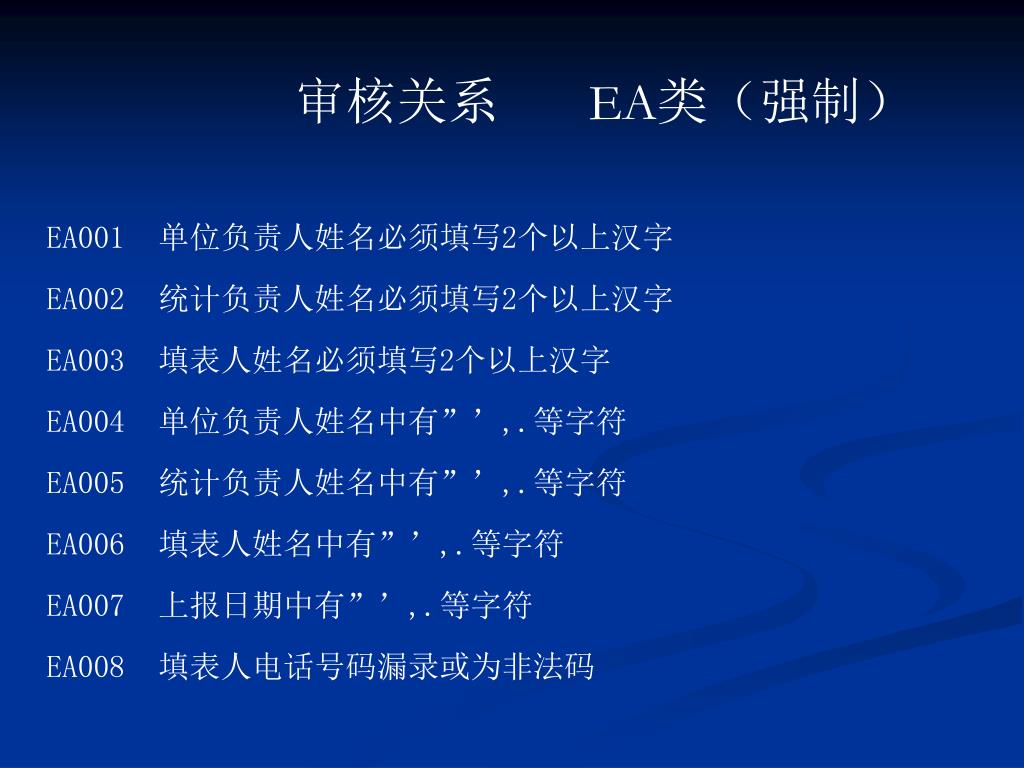 审核关系　　EA类（强制）

EA001　单位负责人姓名必须填写2个以上汉字

EA002　统计负责人姓名必须填写2个以上汉字

EA003　填表人姓名必须填写2个以上汉字

EA004　单位负责人姓名中有”’,.等字符

EA005　统计负责人姓名中有”’,.等字符

EA006　填表人姓名中有”’,.等字符

EA007　上报日期中有”’,.等字符

EA008　填表人电话号码漏录或为非法码